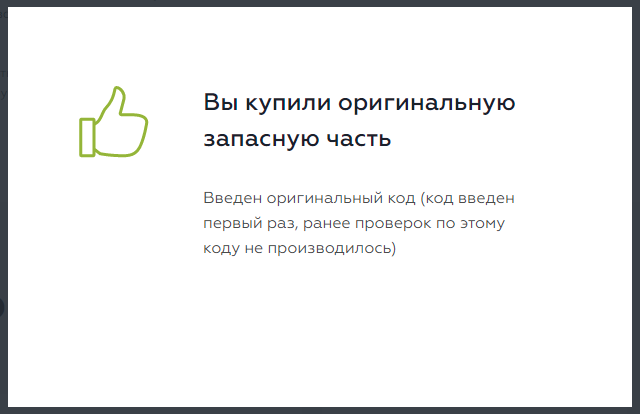 Вы купили оригинальную запасную часть

Введен оригинальный код (код введен первый раз, ранее проверок по этому коду не производилось)